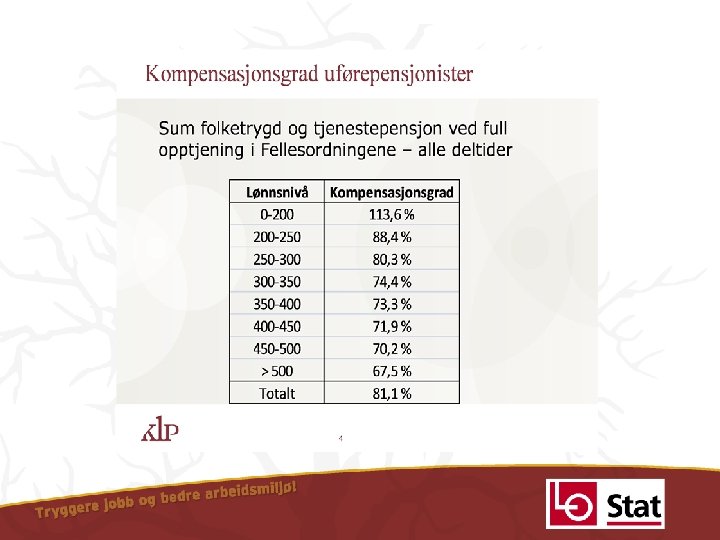 Kompensasjonsgrad uførepensjonister

Sum folketrygd og tjenestepensjon ved full opptjening i Fellesordningene – alle deltider

| Lønnsnivå | Kompensasjonsgrad |
|---|---|
| 0-200 | 113,6 % |
| 200-250 | 88,4 % |
| 250-300 | 80,3 % |
| 300-350 | 74,4 % |
| 350-400 | 73,3 % |
| 400-450 | 71,9 % |
| 450-500 | 70,2 % |
| > 500 | 67,5 % |
| Totalt | 81,1 % |

KLP

4

Tryggere jobb og bedre arbeidsmiljø!

LO Stat